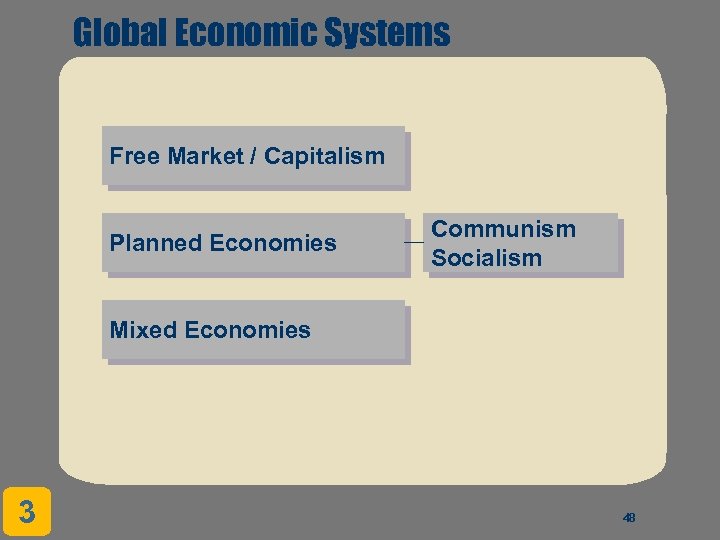 Global Economic Systems

Free Market / Capitalism

Planned Economies

Communism
Socialism

Mixed Economies

3

48